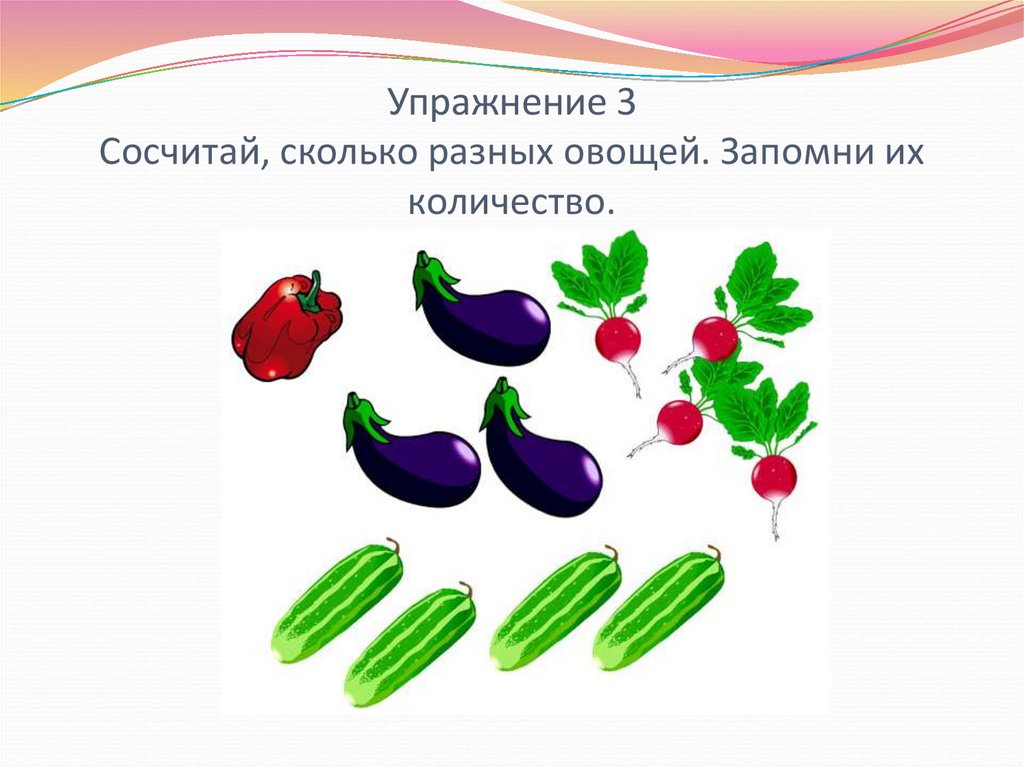 Упражнение 3
Сосчитай, сколько разных овощей. Запомни их количество.